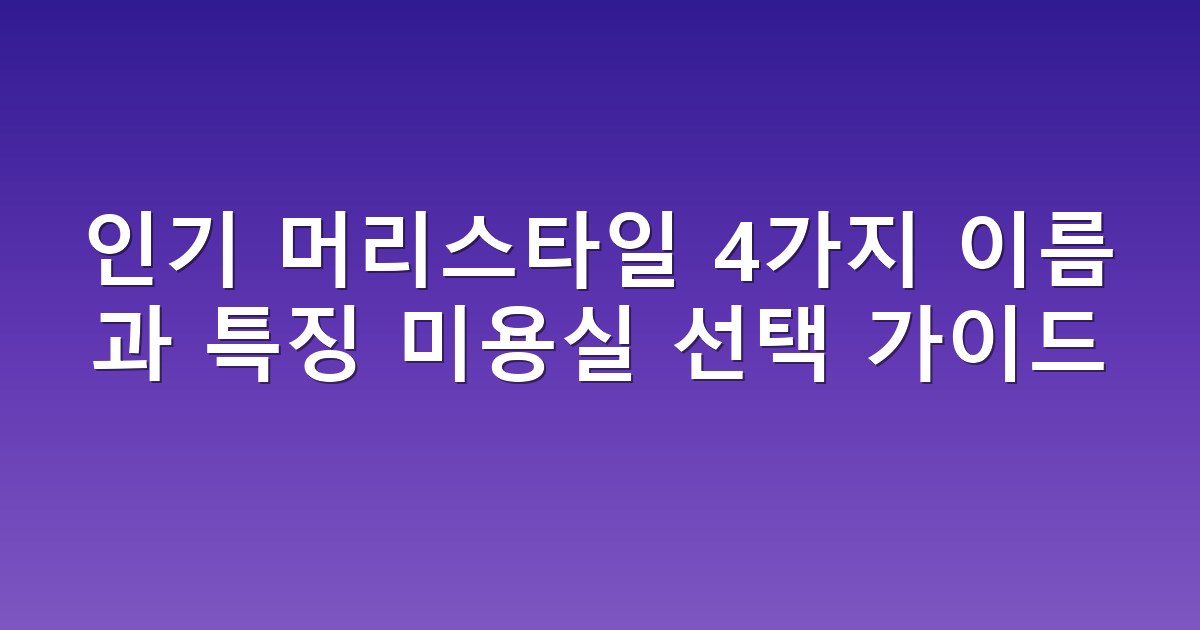 인기 머리스타일 4가지 이름과 특징 미용실 선택 가이드